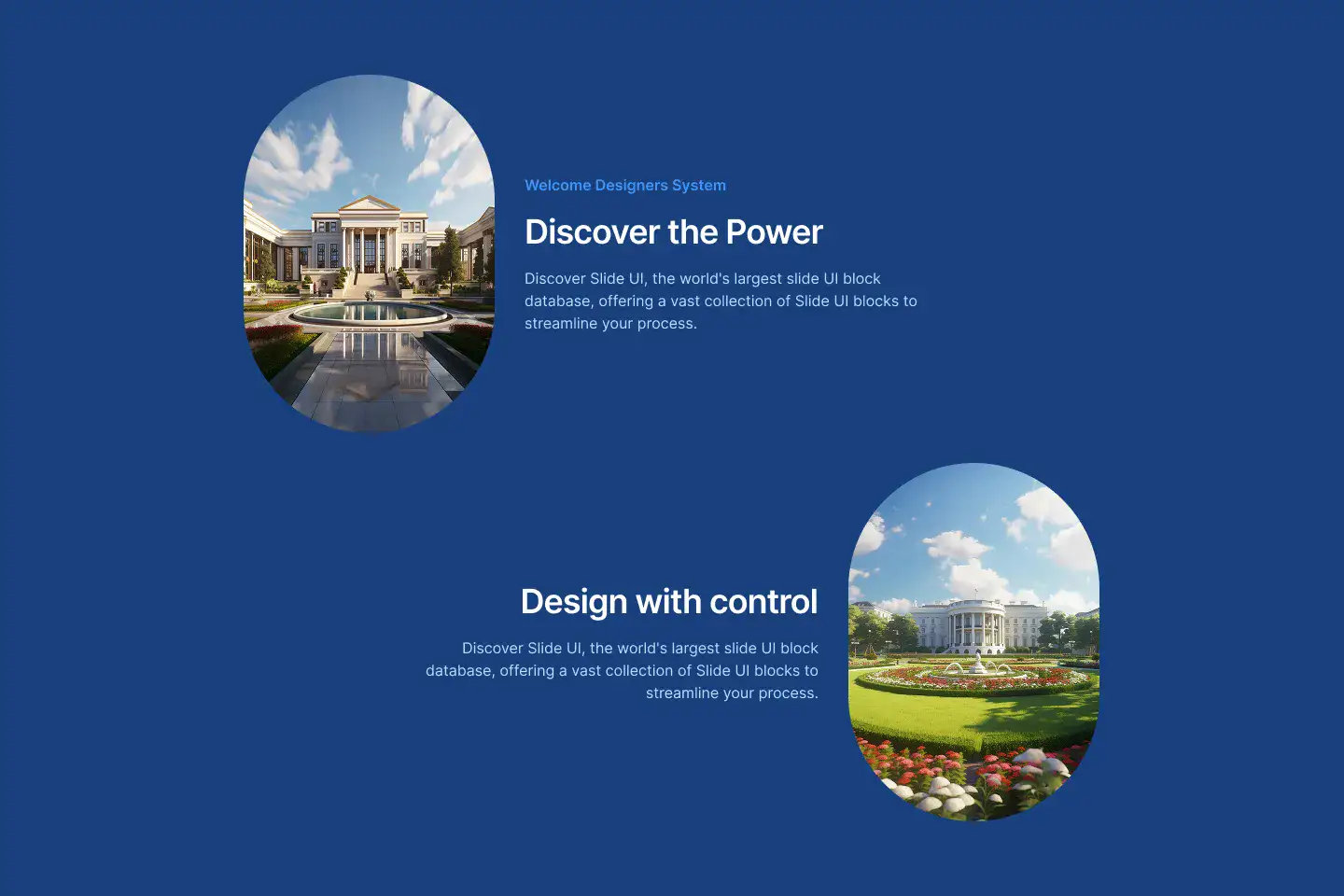 Welcome Designers System

Discover the Power

Discover Slide UI, the world's largest slide UI block database, offering a vast collection of Slide UI blocks to streamline your process.

Design with control

Discover Slide UI, the world's largest slide UI block database, offering a vast collection of Slide UI blocks to streamline your process.